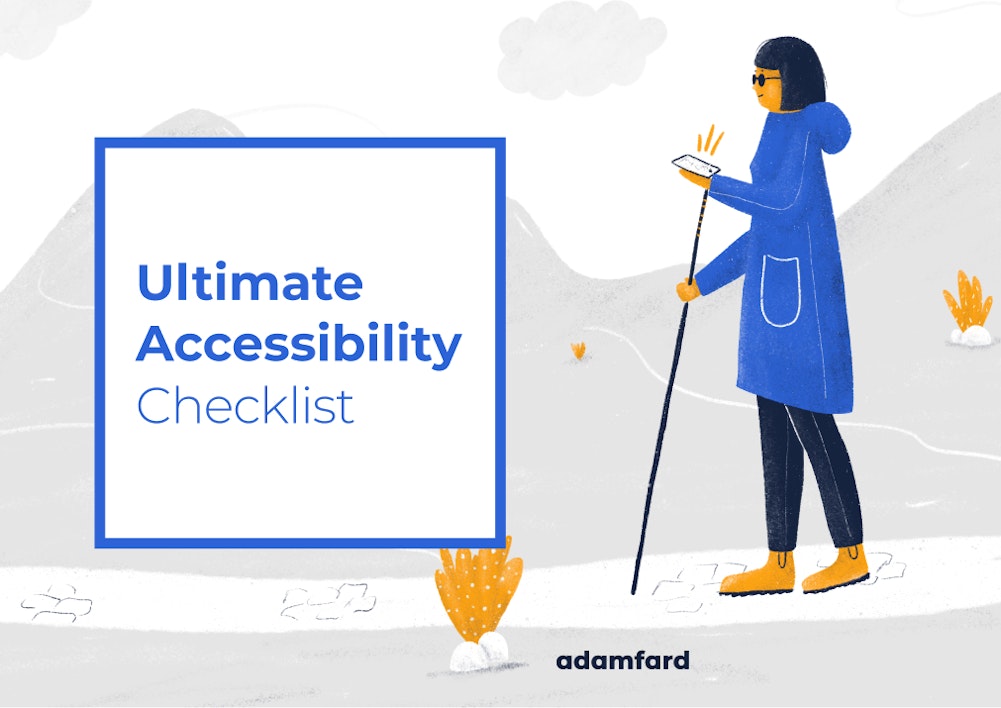 Ultimate Accessibility Checklist

adamfard